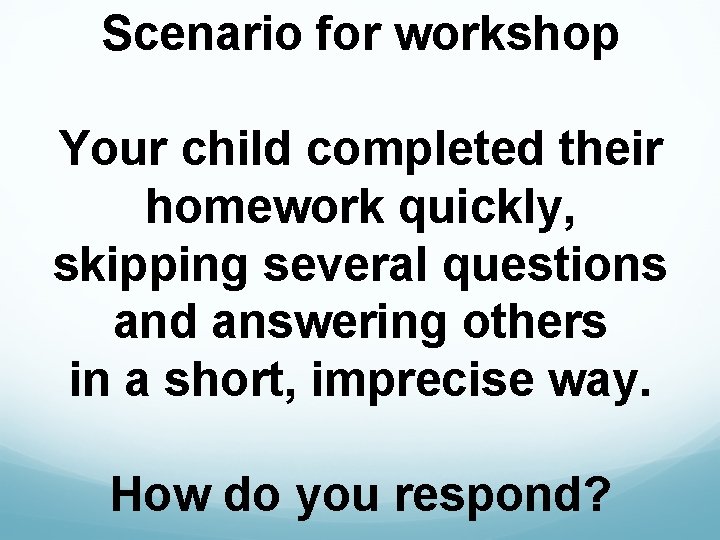 Scenario for workshop

Your child completed their homework quickly, skipping several questions and answering others in a short, imprecise way.

How do you respond?